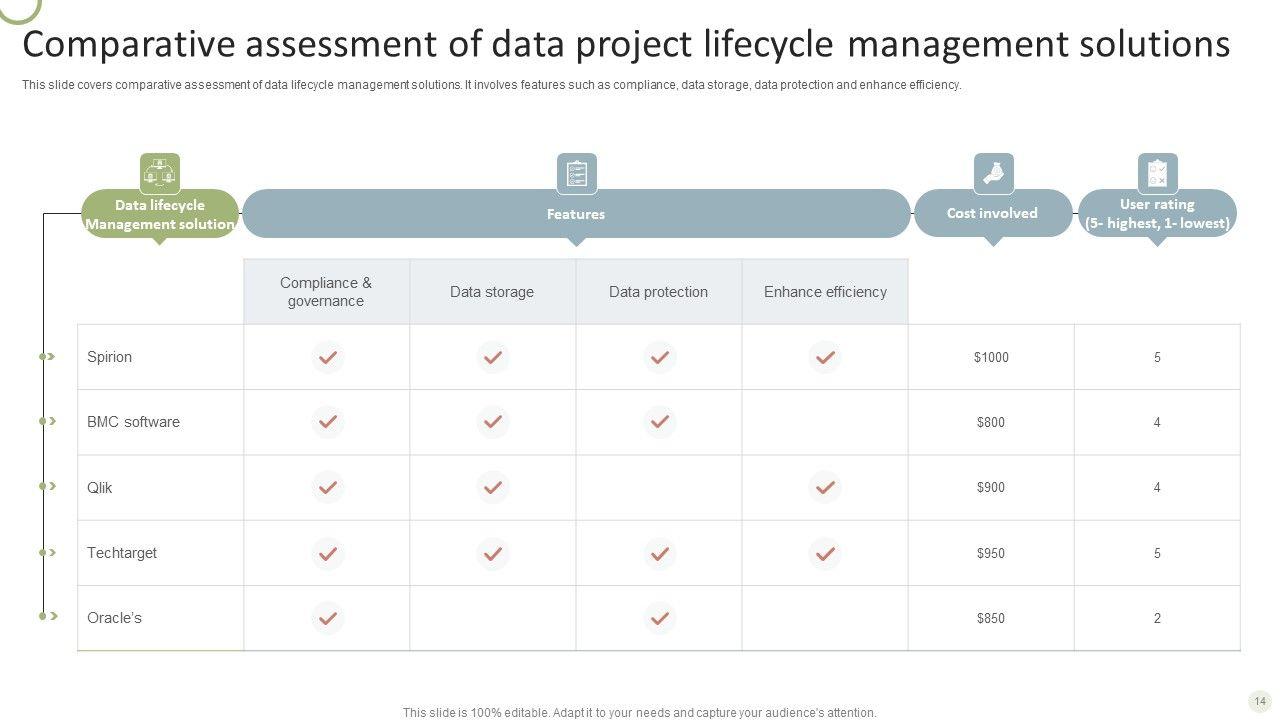 Comparative assessment of data project lifecycle management solutions

This slide covers comparative assessment of data lifecycle management solutions. It involves features such as compliance, data storage, data protection and enhance efficiency.

| Data lifecycle Management solution | Features | | | | Cost involved | User rating (5- highest, 1- lowest) |
|---|---|---|---|---|---|---|
| | Compliance & governance | Data storage | Data protection | Enhance efficiency | | |
| Spirion | ✓ | ✓ | ✓ | ✓ | \$1000 | 5 |
| BMC software | ✓ | ✓ | ✓ | | \$800 | 4 |
| Qlik | ✓ | ✓ | | ✓ | \$900 | 4 |
| Techtarget | ✓ | ✓ | ✓ | ✓ | \$950 | 5 |
| Oracle's | ✓ | | ✓ | | \$850 | 2 |

This slide is 100% editable. Adapt it to your needs and capture your audience's attention.

14